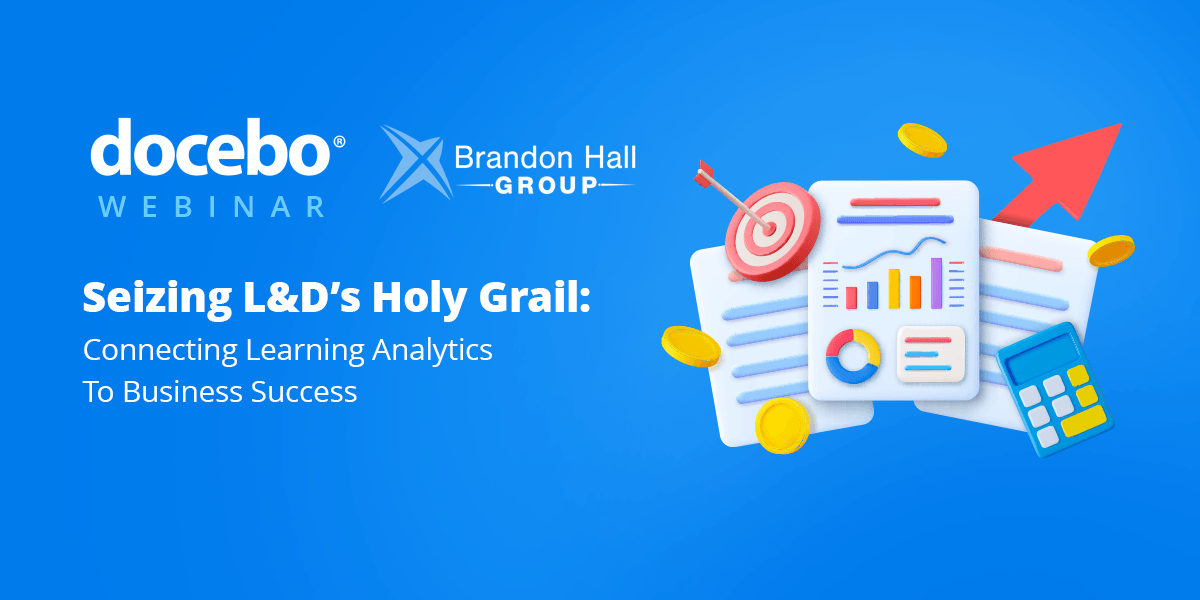 docebo®
WEBINAR

Brandon Hall
GROUP

Seizing L&D's Holy Grail:
Connecting Learning Analytics To Business Success